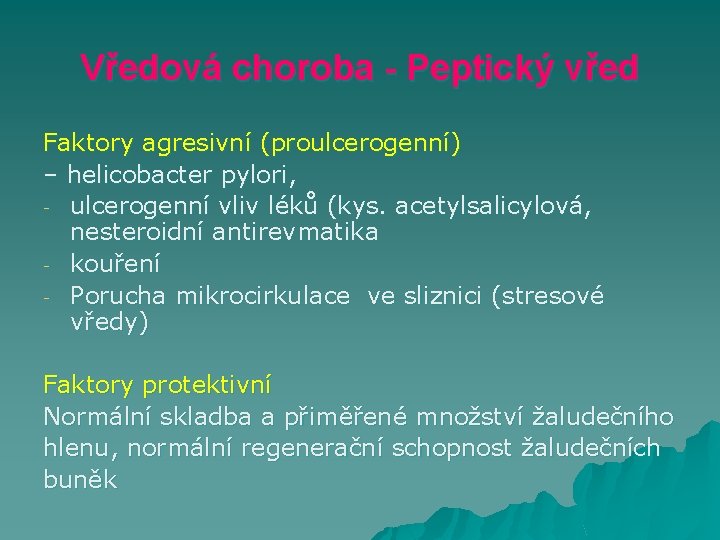 Vředová choroba - Peptický vřed

Faktory agresivní (proulcerogenní)
– helicobacter pylori,
- ulcerogenní vliv léků (kys. acetylsalicylová, nesteroidní antirevmatika
- kouření
- Porucha mikrocirkulace ve sliznici (stresové vředy)

Faktory protektivní
Normální skladba a přiměřené množství žaludečního hlenu, normální regenerační schopnost žaludečních buněk